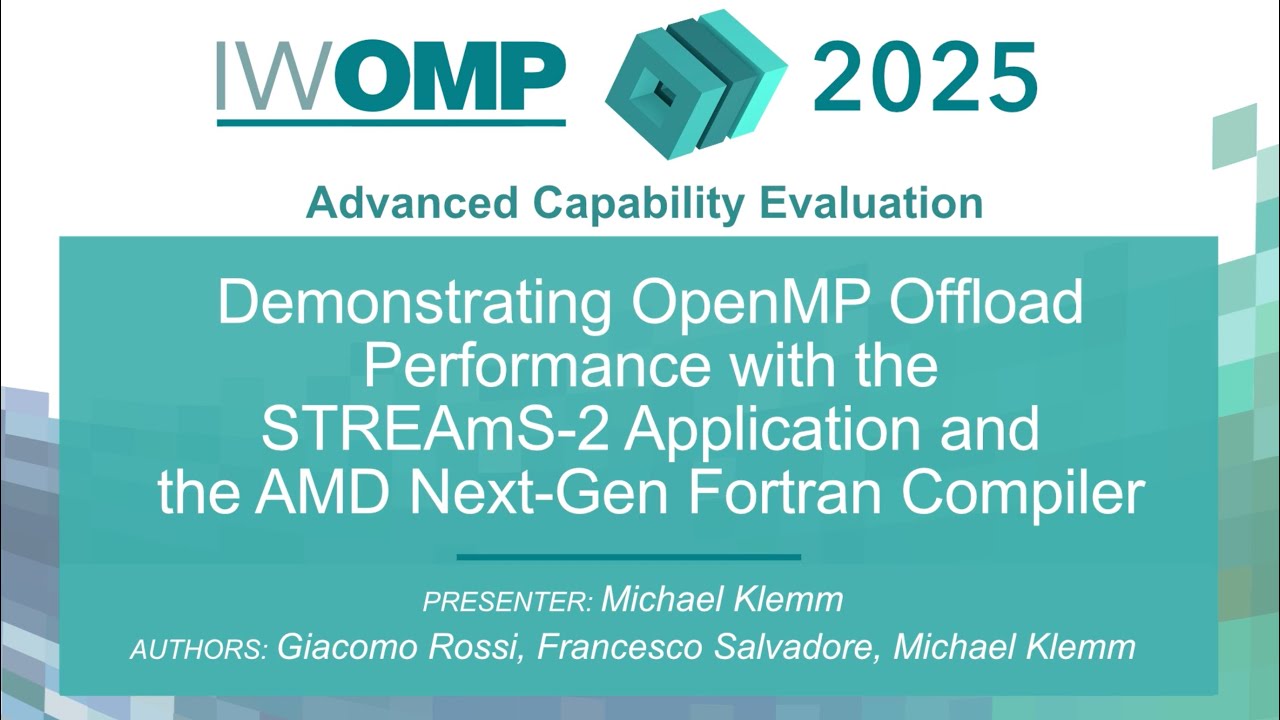 IWOMP 2025

Advanced Capability Evaluation

Demonstrating OpenMP Offload Performance with the STREAmS-2 Application and the AMD Next-Gen Fortran Compiler

PRESENTER: Michael Klemm

AUTHORS: Giacomo Rossi, Francesco Salvadore, Michael Klemm